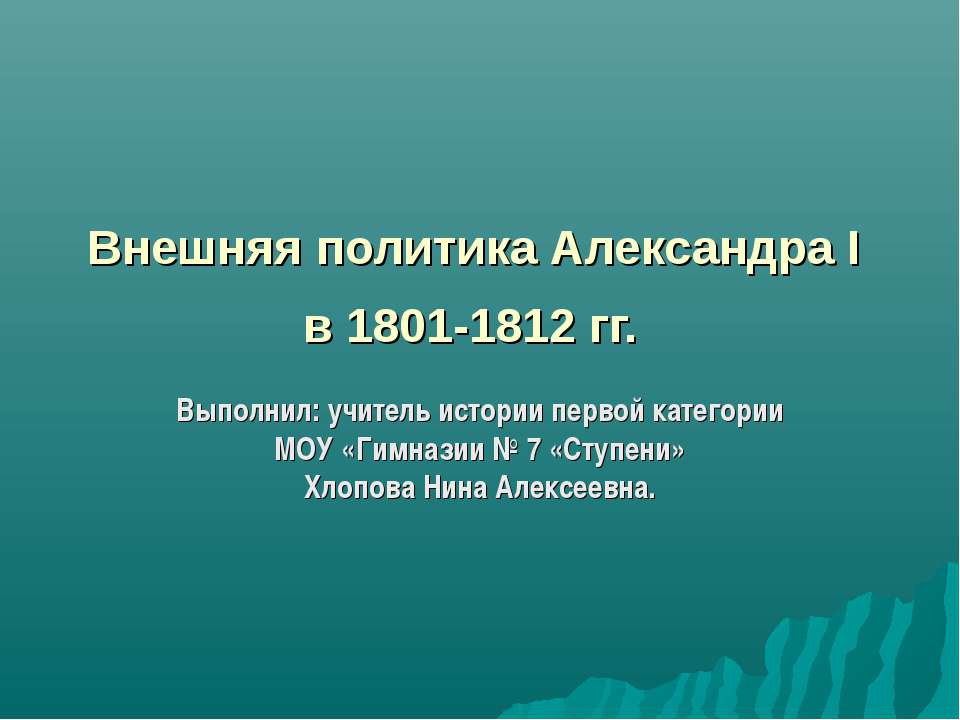 Внешняя политика Александра I
в 1801-1812 гг.

Выполнил: учитель истории первой категории
МОУ «Гимназии № 7 «Ступени»
Хлопова Нина Алексеевна.